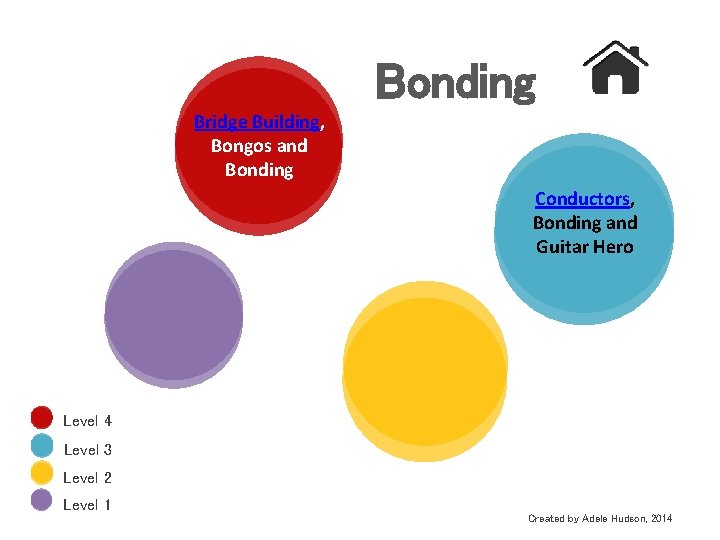 Bonding

Bridge Building, Bongos and Bonding

Conductors, Bonding and Guitar Hero

Level 4
Level 3
Level 2
Level 1

Created by Adele Hudson, 2014